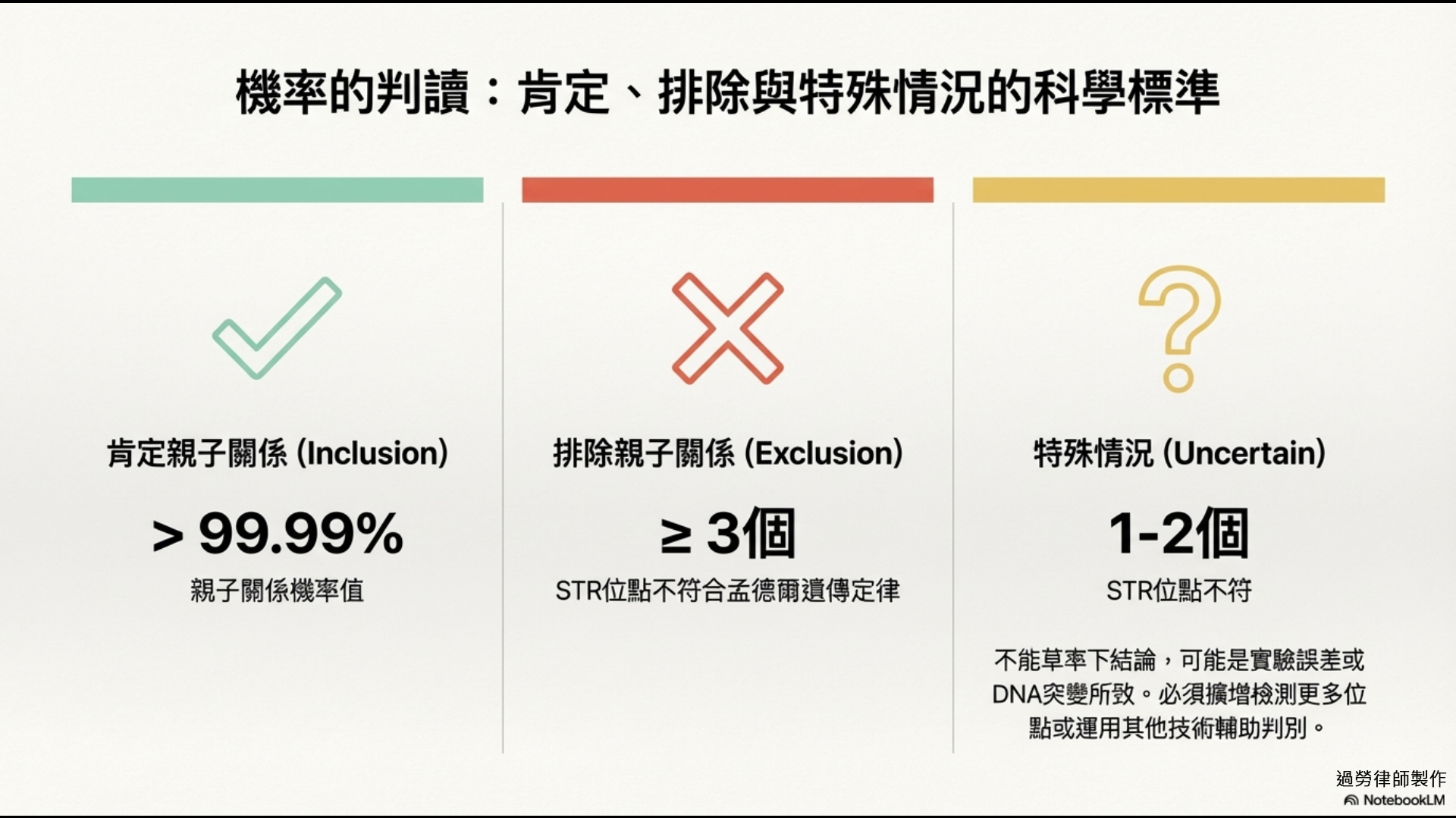 機率的判讀：肯定、排除與特殊情況的科學標準

肯定親子關係 (Inclusion)

> 99.99%

親子關係機率值

排除親子關係 (Exclusion)

≥ 3個

STR位點不符合孟德爾遺傳定律

特殊情況 (Uncertain)

1-2個

STR位點不符

不能草率下結論，可能是實驗誤差或DNA突變所致。必須擴增檢測更多位點或運用其他技術輔助判別。

過勞律師製作
NotebookLM